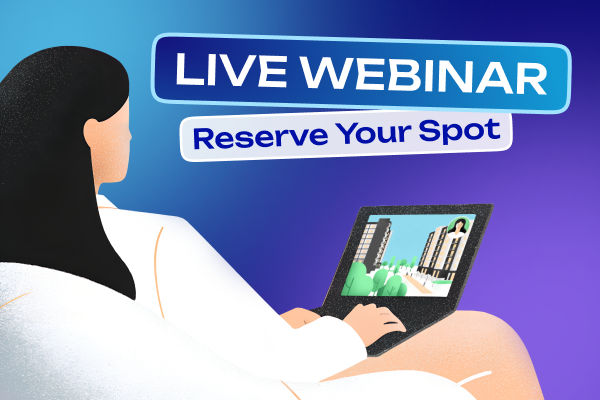 LIVE WEBINAR
Reserve Your Spot